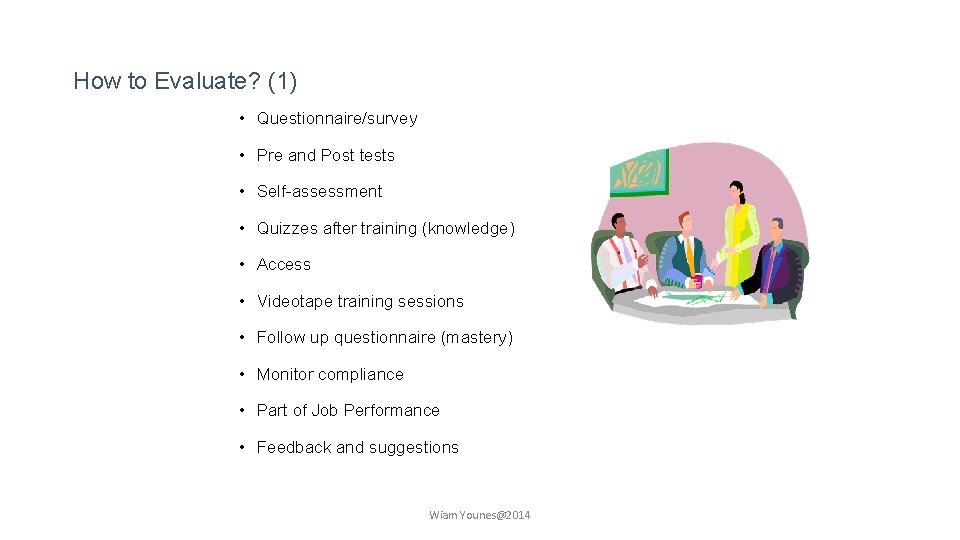 How to Evaluate? (1)

• Questionnaire/survey

• Pre and Post tests

• Self-assessment

• Quizzes after training (knowledge)

• Access

• Videotape training sessions

• Follow up questionnaire (mastery)

• Monitor compliance

• Part of Job Performance

• Feedback and suggestions

Wiam Younes@2014